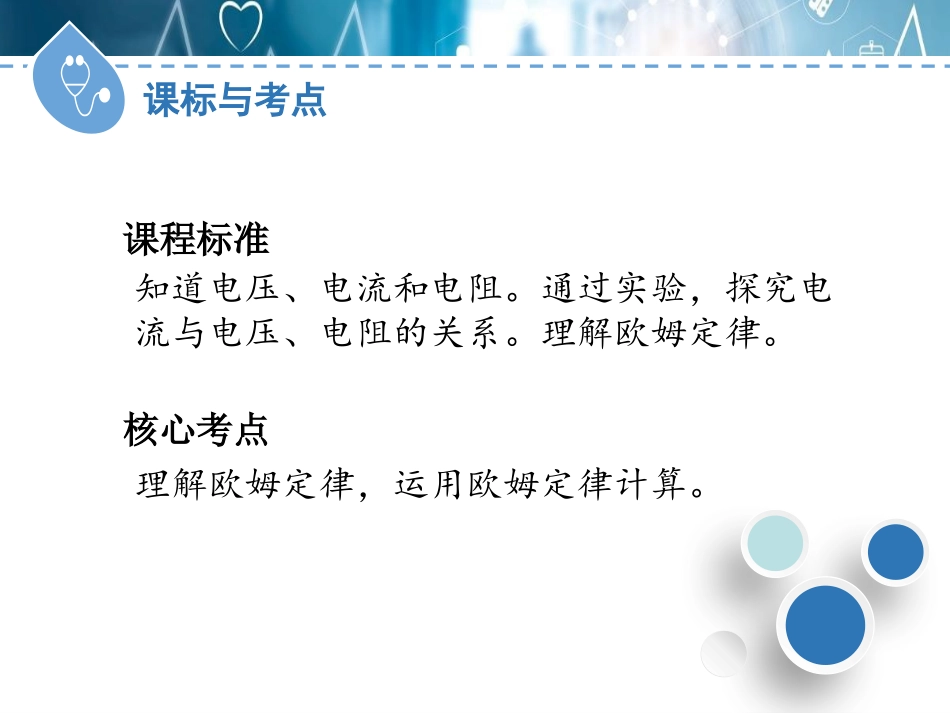 课标与考点

课程标准

知道电压、电流和电阻。通过实验，探究电流与电压、电阻的关系。理解欧姆定律。

核心考点

理解欧姆定律，运用欧姆定律计算。